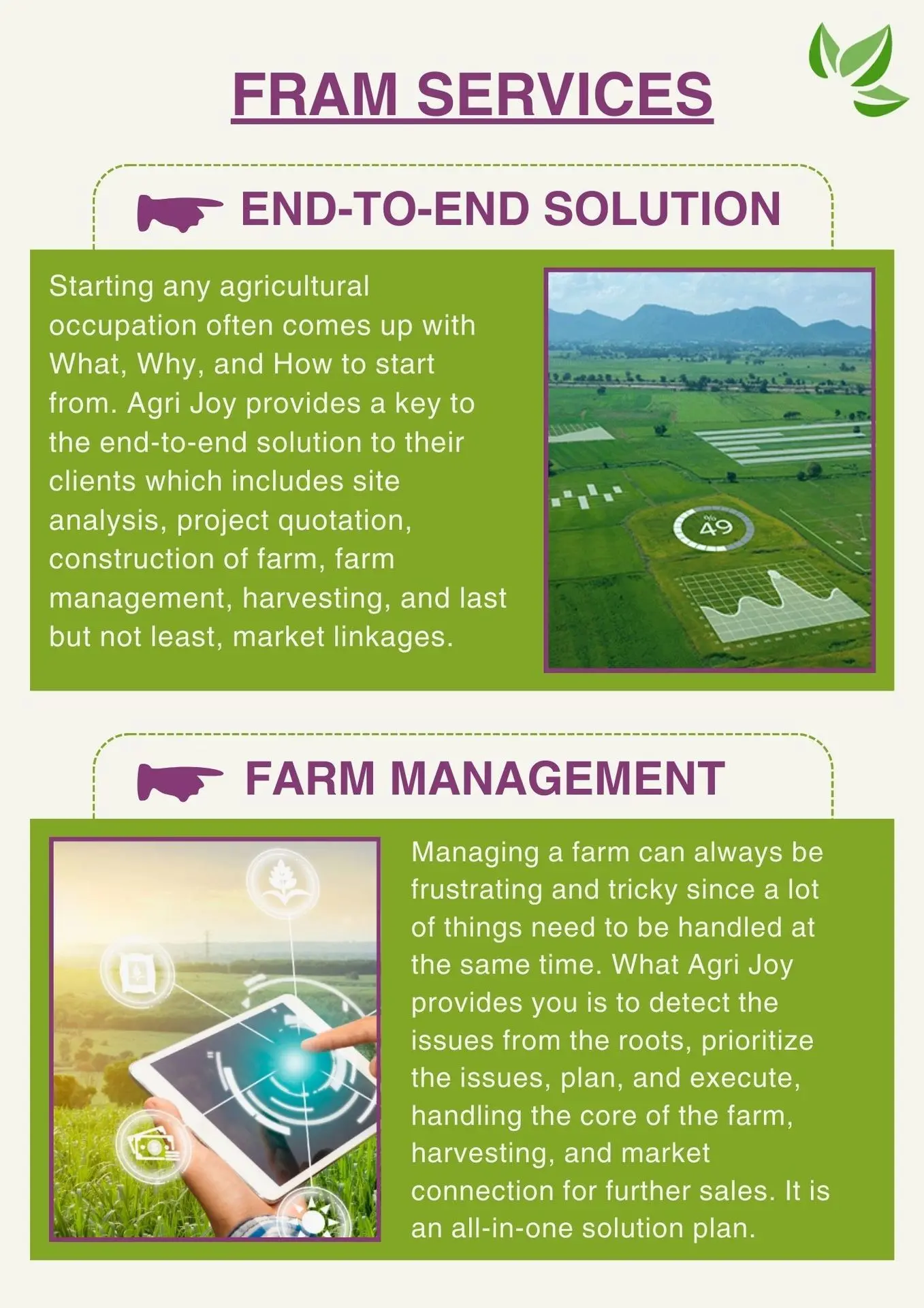 FRAM SERVICES

END-TO-END SOLUTION

Starting any agricultural occupation often comes up with What, Why, and How to start from. Agri Joy provides a key to the end-to-end solution to their clients which includes site analysis, project quotation, construction of farm, farm management, harvesting, and last but not least, market linkages.

%
49

FARM MANAGEMENT

Managing a farm can always be frustrating and tricky since a lot of things need to be handled at the same time. What Agri Joy provides you is to detect the issues from the roots, prioritize the issues, plan, and execute, handling the core of the farm, harvesting, and market connection for further sales. It is an all-in-one solution plan.